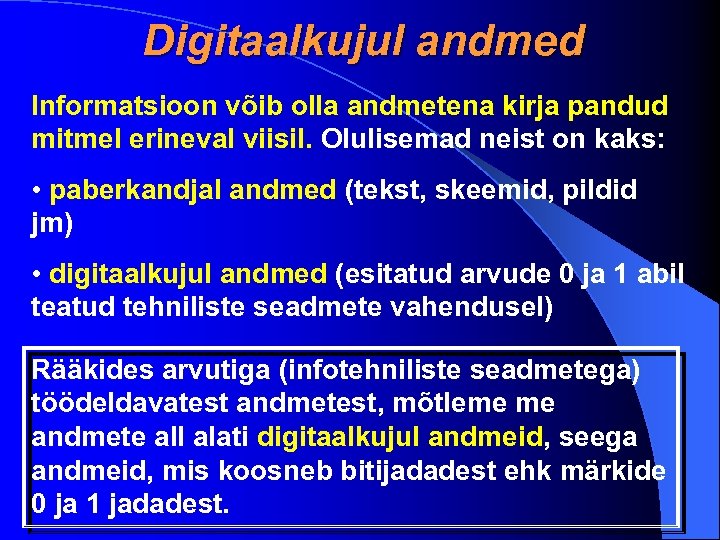 Digitaalkujul andmed

Informatsioon võib olla andmetena kirja pandud mitmel erineval viisil. Olulisemad neist on kaks:

• paberkandjal andmed (tekst, skeemid, pildid jm)

• digitaalkujul andmed (esitatud arvude 0 ja 1 abil teatud tehniliste seadmete vahendusel)

Rääkides arvutiga (infotehniliste seadmetega) töödeldavatest andmetest, mõtleme me andmete all alati digitaalkujul andmeid, seega andmeid, mis koosneb bitijadadest ehk märkide 0 ja 1 jadadest.